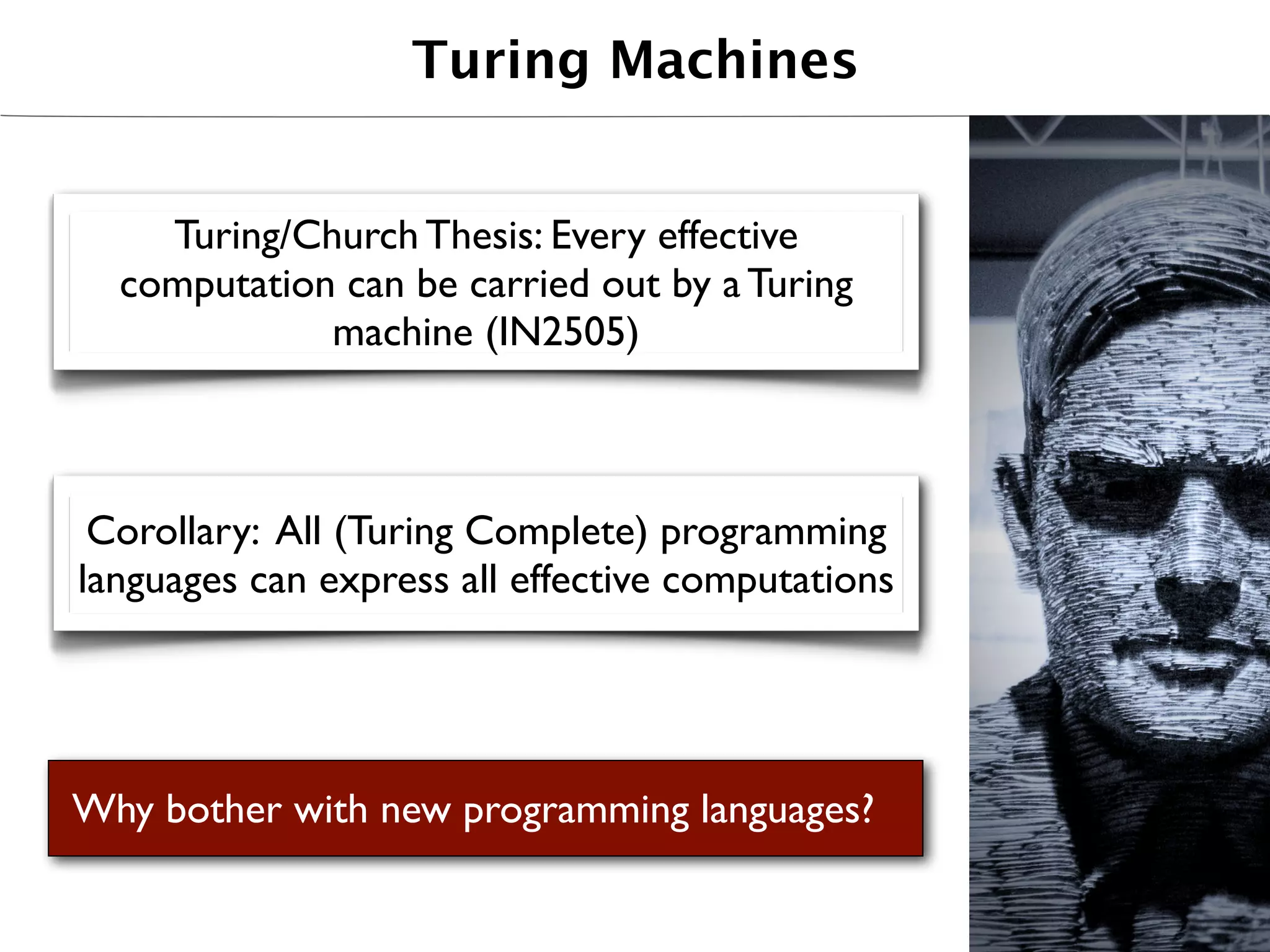 Turing Machines

Turing/Church Thesis: Every effective computation can be carried out by a Turing machine (IN2505)

Corollary: All (Turing Complete) programming languages can express all effective computations

Why bother with new programming languages?